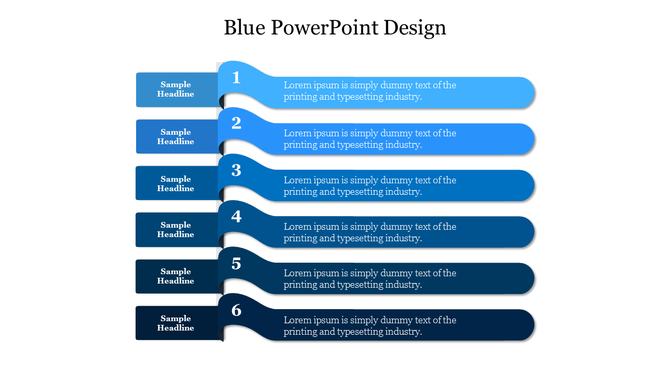 Blue PowerPoint Design

Sample Headline

1

Lorem ipsum is simply dummy text of the printing and typesetting industry.

Sample Headline

2

Lorem ipsum is simply dummy text of the printing and typesetting industry.

Sample Headline

3

Lorem ipsum is simply dummy text of the printing and typesetting industry.

Sample Headline

4

Lorem ipsum is simply dummy text of the printing and typesetting industry.

Sample Headline

5

Lorem ipsum is simply dummy text of the printing and typesetting industry.

Sample Headline

6

Lorem ipsum is simply dummy text of the printing and typesetting industry.